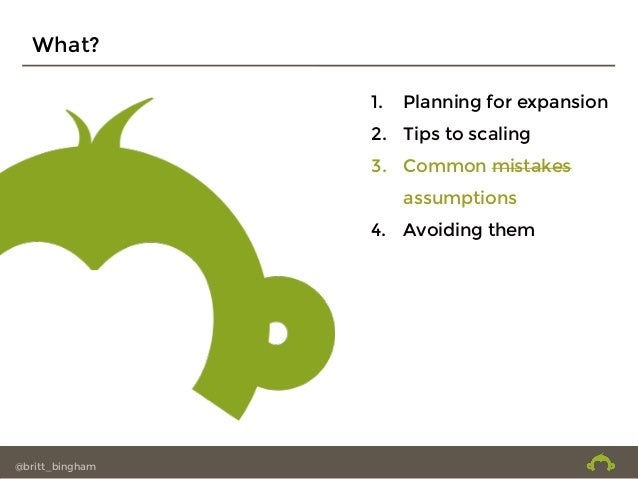 What?

1. Planning for expansion
2. Tips to scaling
3. Common ~~mistakes~~ assumptions
4. Avoiding them

@britt_bingham